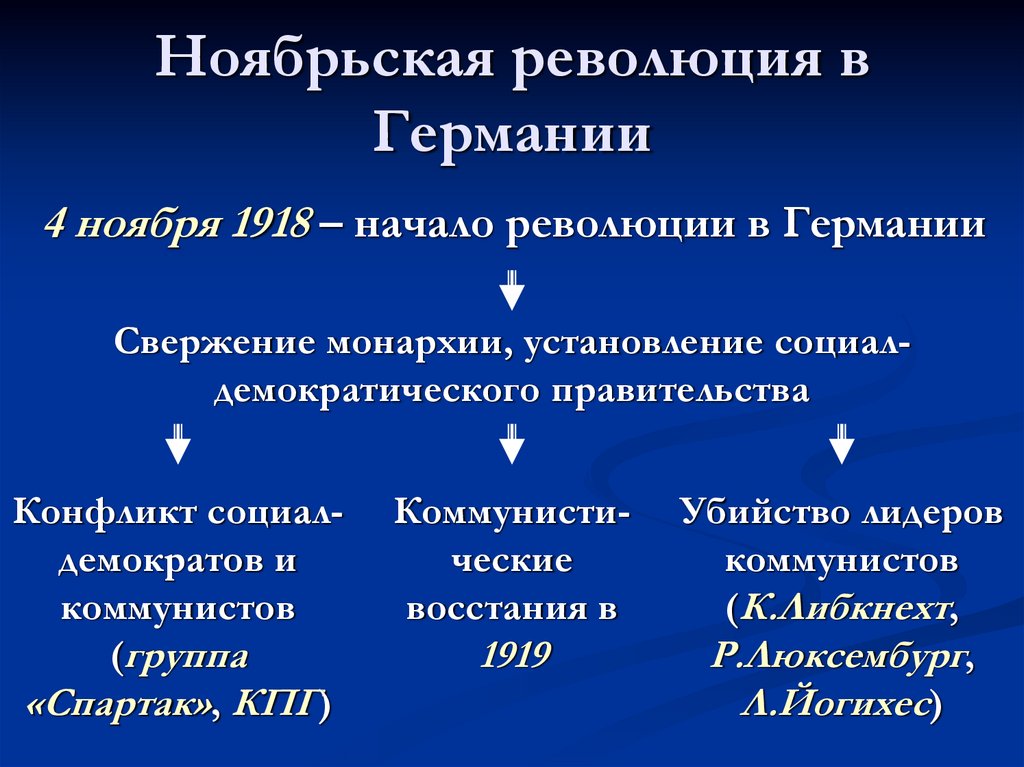 Ноябрьская революция в Германии

4 ноября 1918 – начало революции в Германии

Свержение монархии, установление социал-демократического правительства

Конфликт социал-демократов и коммунистов (группа «Спартак», КПГ)

Коммунистические восстания в 1919

Убийство лидеров коммунистов (К.Либкнехт, Р.Люксембург, Л.Йогихес)